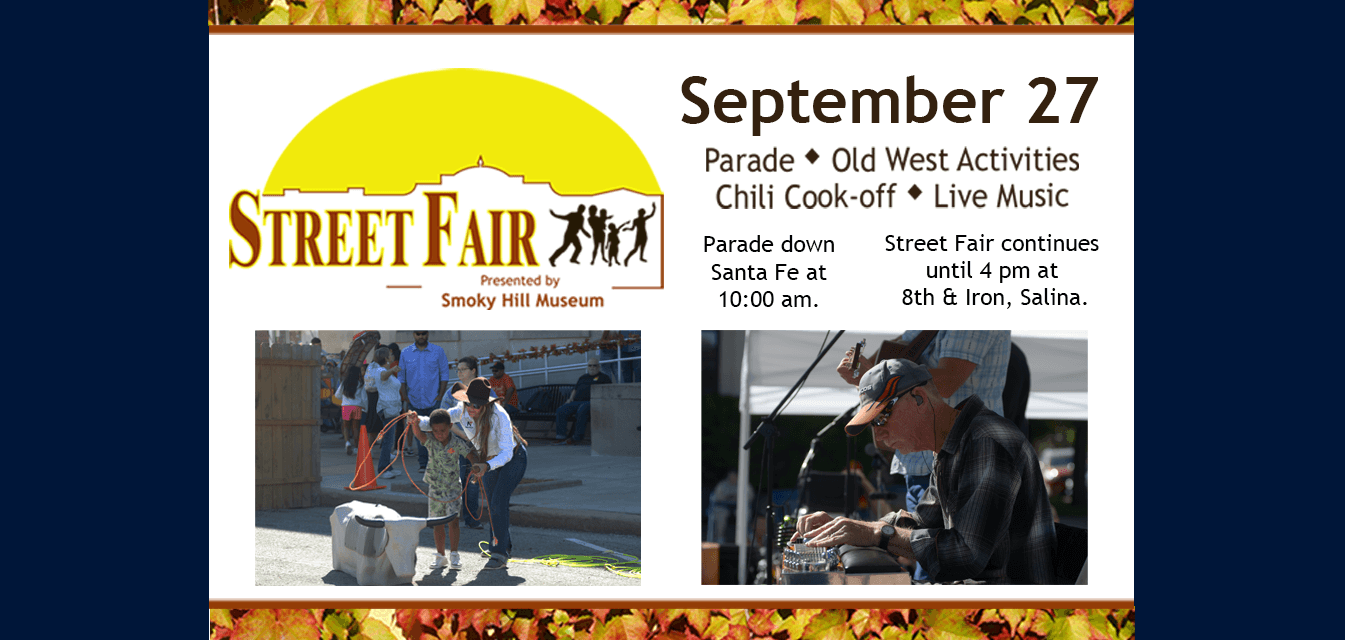 STREET FAIR
Presented by
Smoky Hill Museum

September 27

Parade ◆ Old West Activities
Chili Cook-off ◆ Live Music

Parade down Santa Fe at 10:00 am.

Street Fair continues until 4 pm at 8th & Iron, Salina.